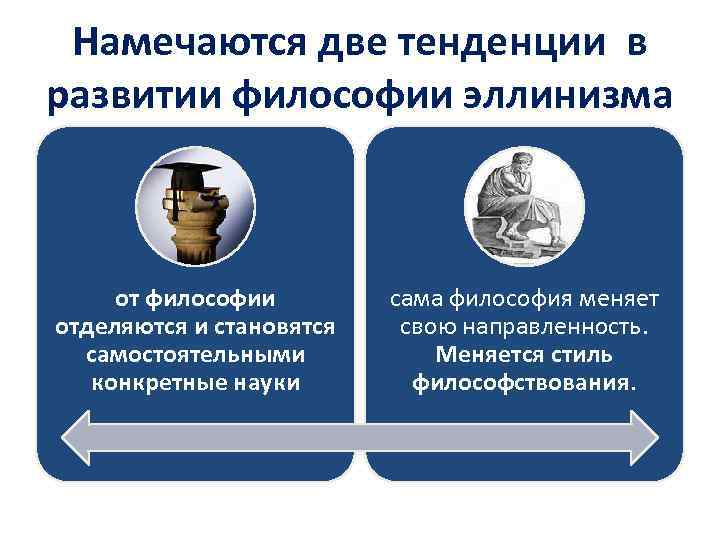 Намечаются две тенденции в развитии философии эллинизма

от философии отделяются и становятся самостоятельными конкретные науки

сама философия меняет свою направленность. Меняется стиль философствования.